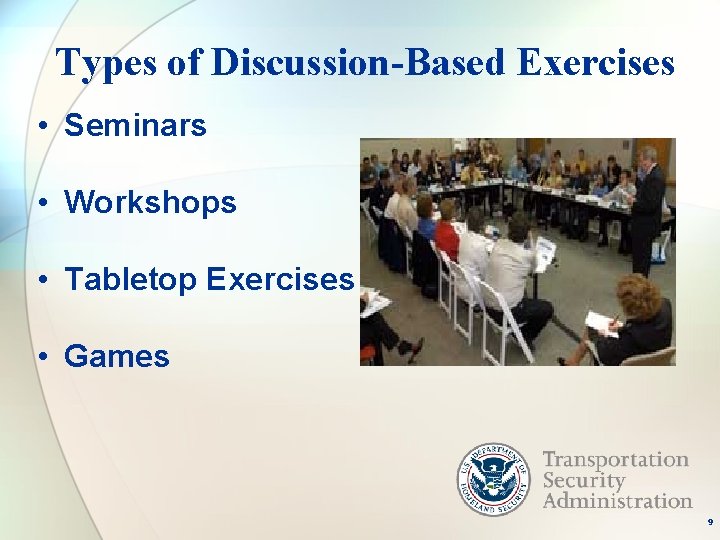 Types of Discussion-Based Exercises

• Seminars

• Workshops

• Tabletop Exercises

• Games

U.S. DEPARTMENT OF HOMELAND SECURITY

Transportation Security Administration

9